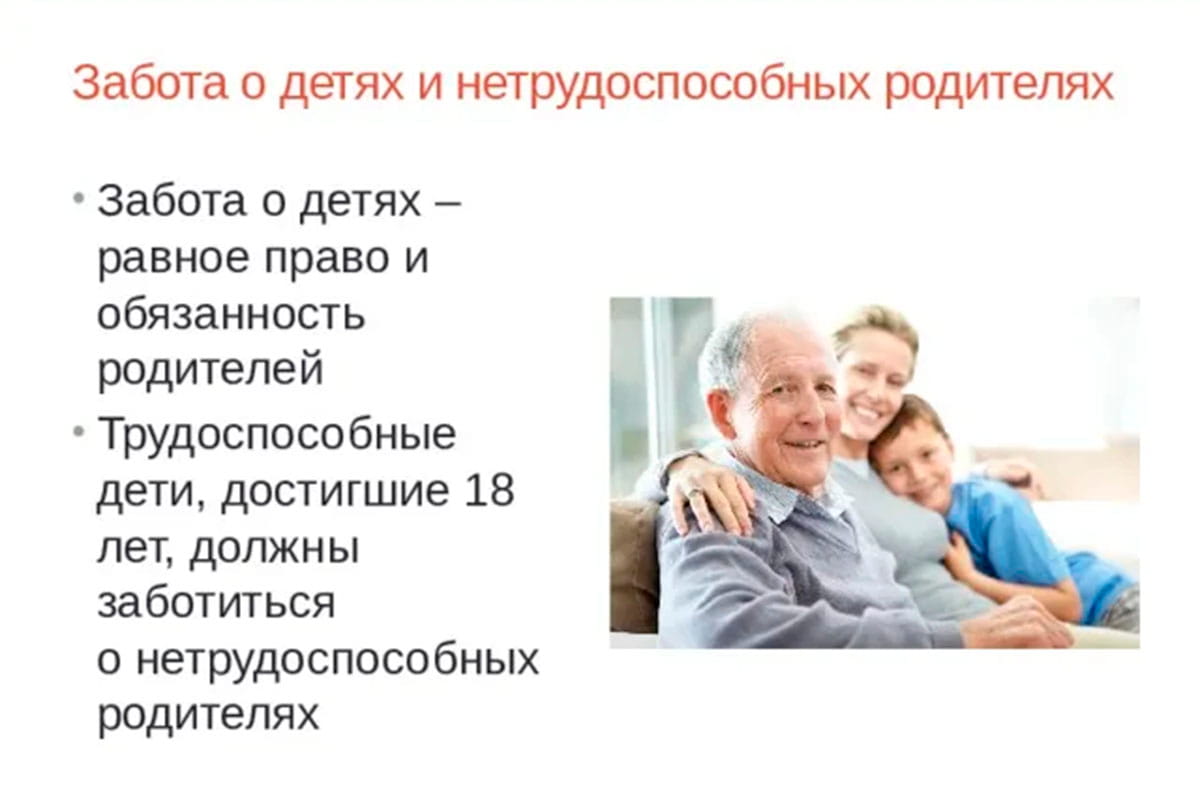 Забота о детях и нетрудоспособных родителях

• Забота о детях – равное право и обязанность родителей

• Трудоспособные дети, достигшие 18 лет, должны заботиться о нетрудоспособных родителях